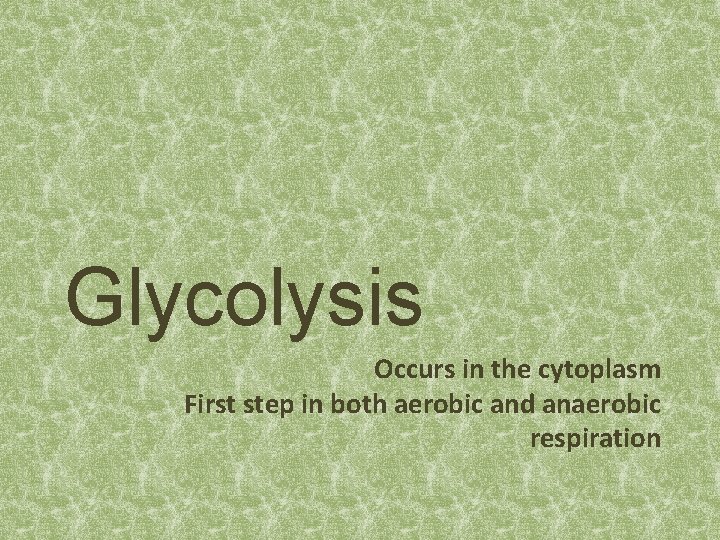 Glycolysis

Occurs in the cytoplasm
First step in both aerobic and anaerobic respiration